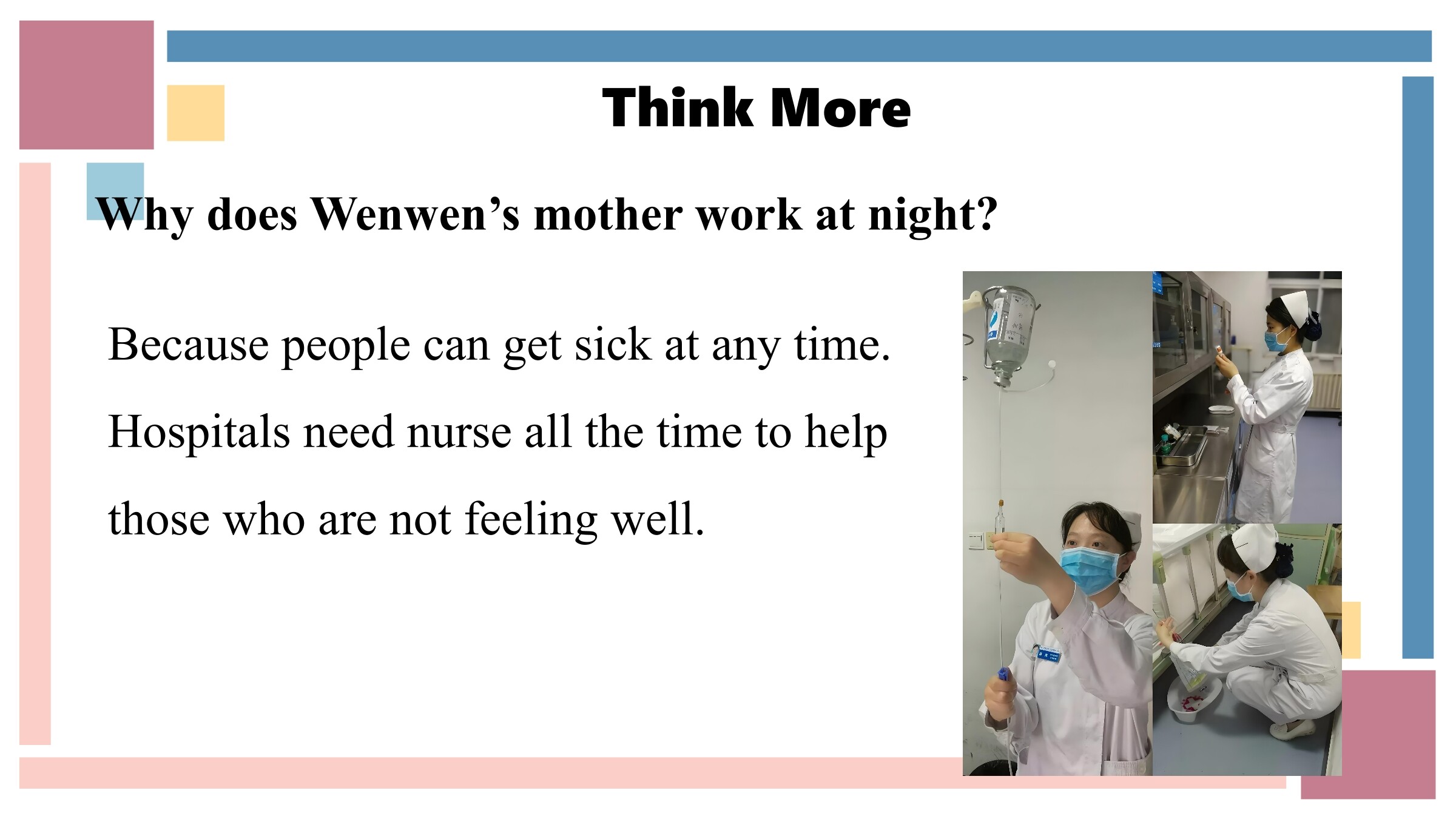 Think More

Why does Wenwen's mother work at night?

Because people can get sick at any time. Hospitals need nurse all the time to help those who are not feeling well.